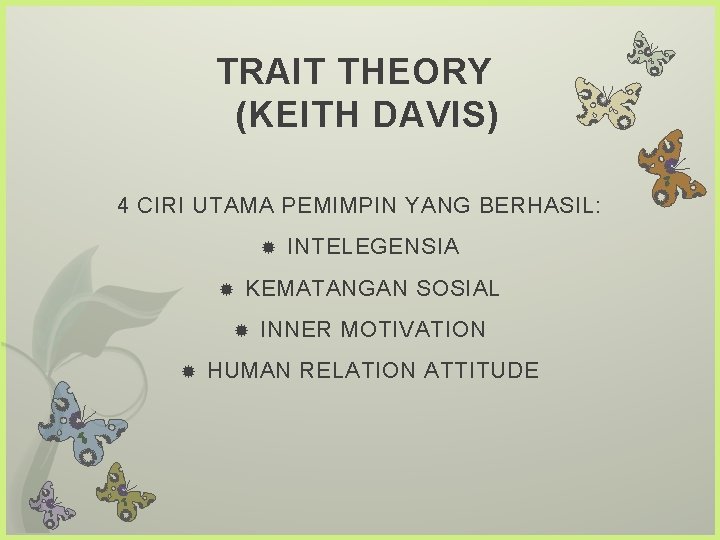 TRAIT THEORY
(KEITH DAVIS)

4 CIRI UTAMA PEMIMPIN YANG BERHASIL:

INTELEGENSIA

KEMATANGAN SOSIAL

INNER MOTIVATION

HUMAN RELATION ATTITUDE